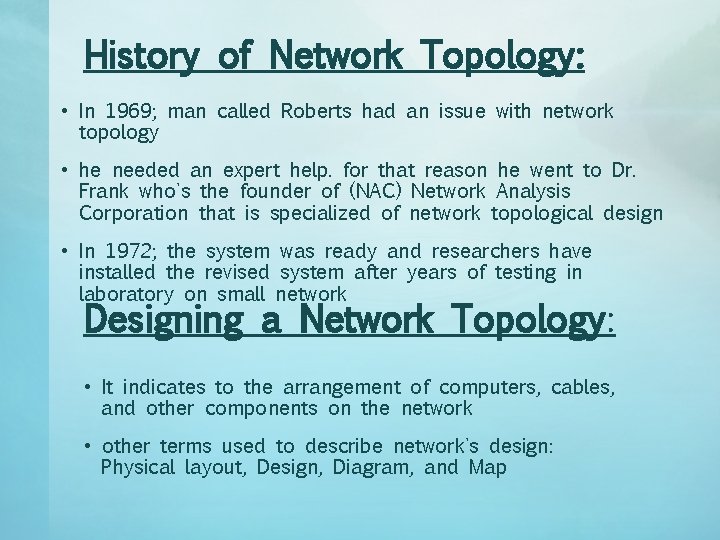 History of Network Topology:

• In 1969; man called Roberts had an issue with network topology

• he needed an expert help. for that reason he went to Dr. Frank who's the founder of (NAC) Network Analysis Corporation that is specialized of network topological design

• In 1972; the system was ready and researchers have installed the revised system after years of testing in laboratory on small network

Designing a Network Topology:

• It indicates to the arrangement of computers, cables, and other components on the network

• other terms used to describe network's design: Physical layout, Design, Diagram, and Map